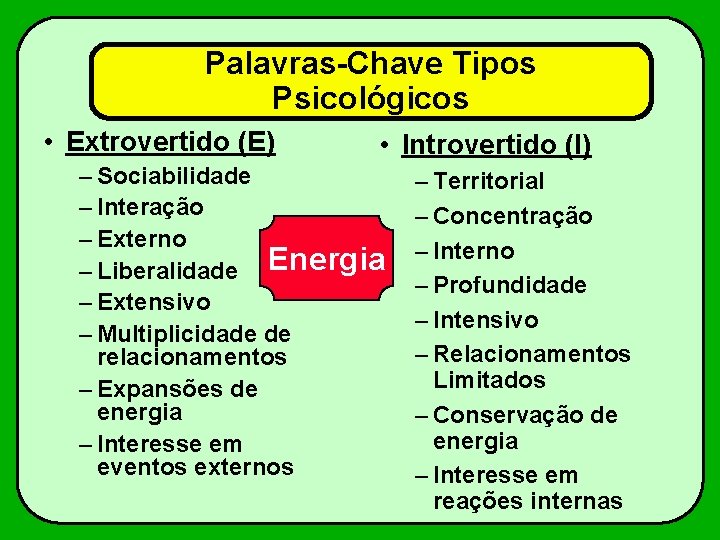 Palavras-Chave Tipos Psicológicos

• Extrovertido (E)
– Sociabilidade
– Interação
– Externo
– Liberalidade
– Extensivo
– Multiplicidade de relacionamentos
– Expansões de energia
– Interesse em eventos externos

Energia

• Introvertido (I)
– Territorial
– Concentração
– Interno
– Profundidade
– Intensivo
– Relacionamentos Limitados
– Conservação de energia
– Interesse em reações internas